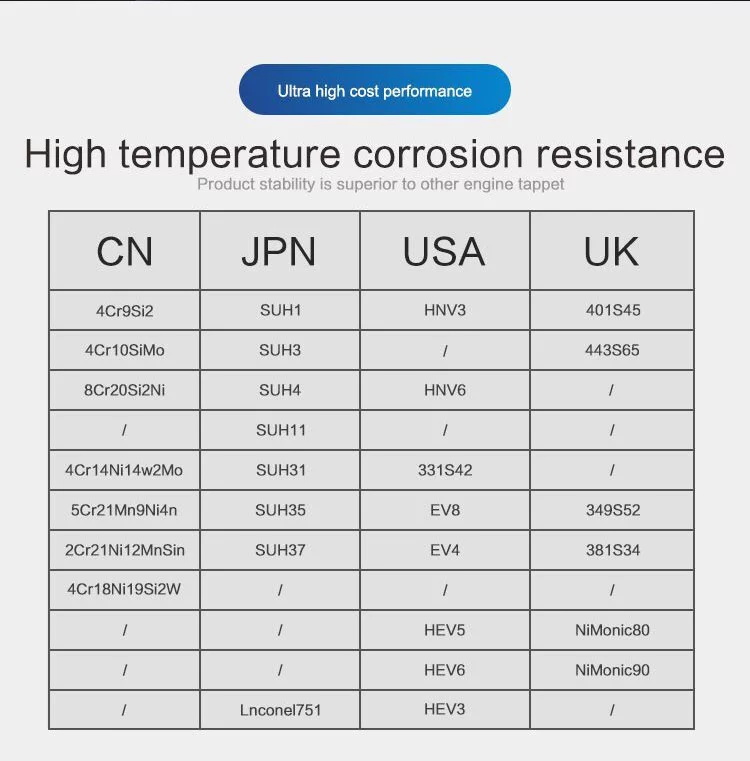 Ultra high cost performance

High temperature corrosion resistance

Product stability is superior to other engine tappet

| CN | JPN | USA | UK |
|---|---|---|---|
| 4Cr9Si2 | SUH1 | HNV3 | 401S45 |
| 4Cr10SiMo | SUH3 | / | 443S65 |
| 8Cr20Si2Ni | SUH4 | HNV6 | / |
| / | SUH11 | / | / |
| 4Cr14Ni14w2Mo | SUH31 | 331S42 | / |
| 5Cr21Mn9Ni4n | SUH35 | EV8 | 349S52 |
| 2Cr21Ni12MnSin | SUH37 | EV4 | 381S34 |
| 4Cr18Ni19Si2W | / | / | / |
| / | / | HEV5 | NiMonic80 |
| / | / | HEV6 | NiMonic90 |
| / | Lnconel751 | HEV3 | / |